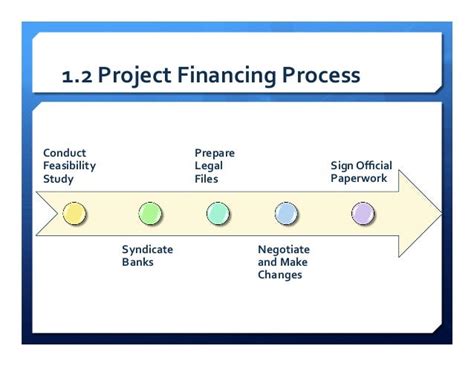 1.2 Project Financing Process

Conduct Feasibility Study

Syndicate Banks

Prepare Legal Files

Negotiate and Make Changes

Sign Official Paperwork